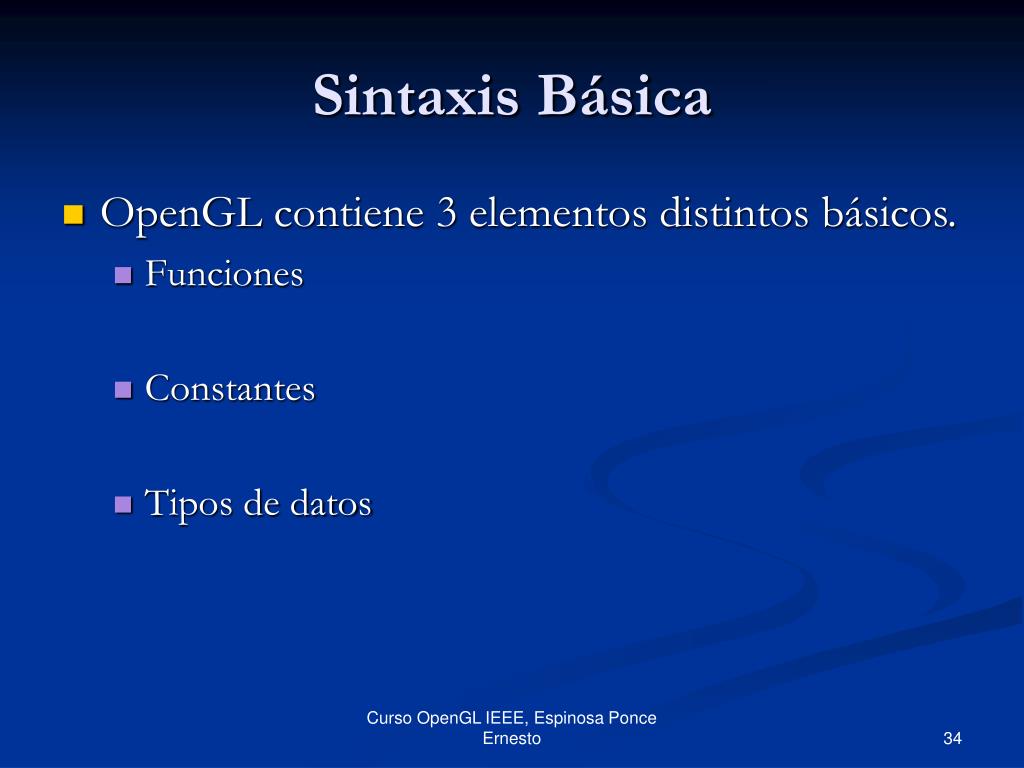 Sintaxis Básica

OpenGL contiene 3 elementos distintos básicos.

Funciones

Constantes

Tipos de datos

Curso OpenGL IEEE, Espinosa Ponce Ernesto

34